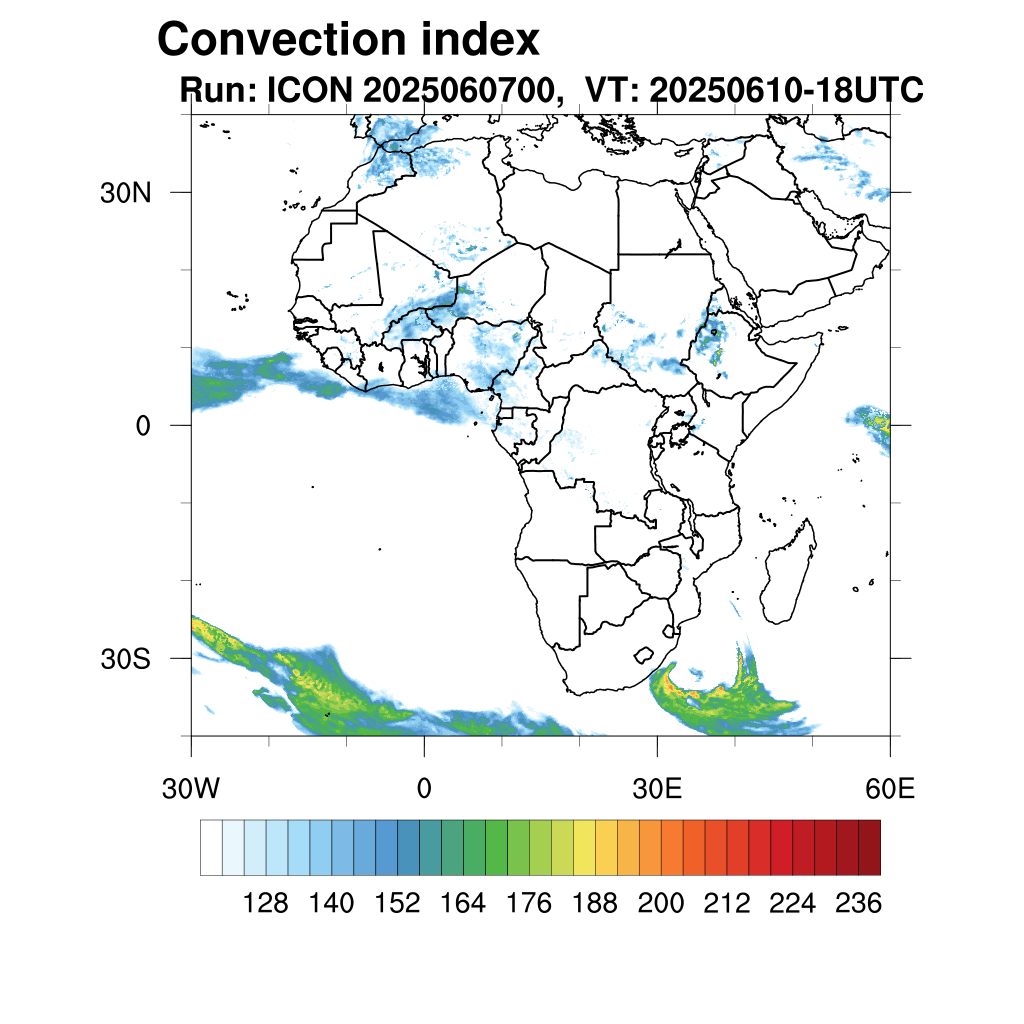 Convection index
Run: ICON 2025060700, VT: 20250610-18UTC

30N
0
30S

30W
0
30E
60E

128 140 152 164 176 188 200 212 224 236